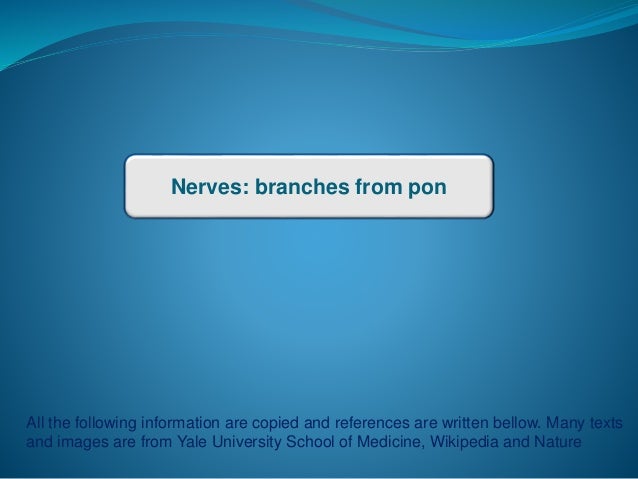 Nerves: branches from pon

All the following information are copied and references are written bellow. Many texts and images are from Yale University School of Medicine, Wikipedia and Nature